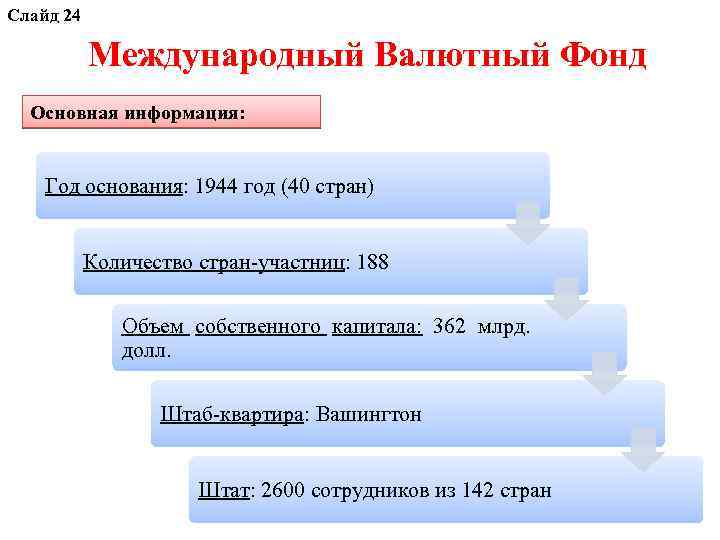 Слайд 24

Международный Валютный Фонд

Основная информация:

Год основания: 1944 год (40 стран)

Количество стран-участниц: 188

Объем собственного капитала: 362 млрд. долл.

Штаб-квартира: Вашингтон

Штат: 2600 сотрудников из 142 стран